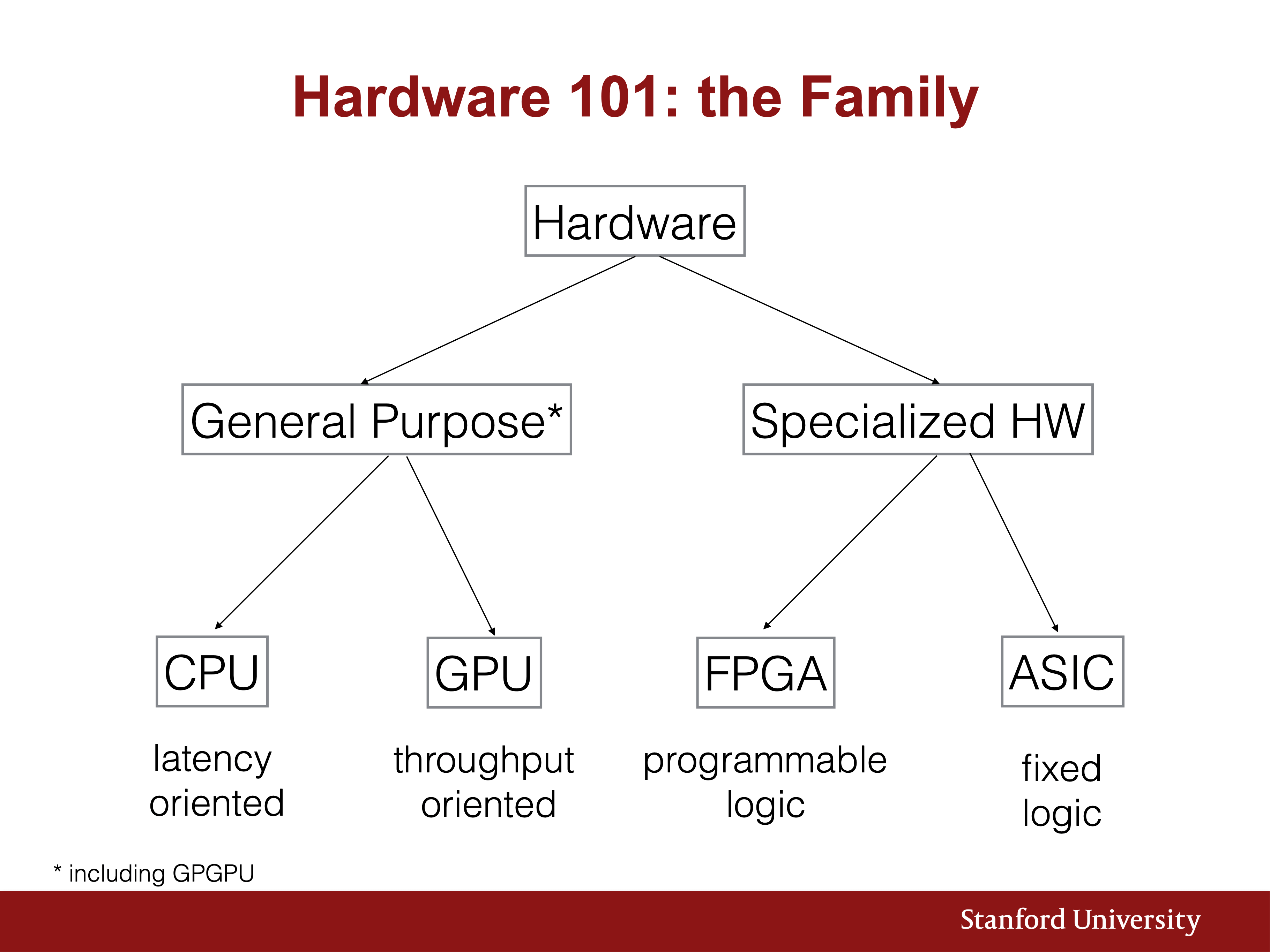 Hardware 101: the Family

Hardware

General Purpose*

Specialized HW

CPU

GPU

FPGA

ASIC

latency oriented

throughput oriented

programmable logic

fixed logic

* including GPGPU

Stanford University